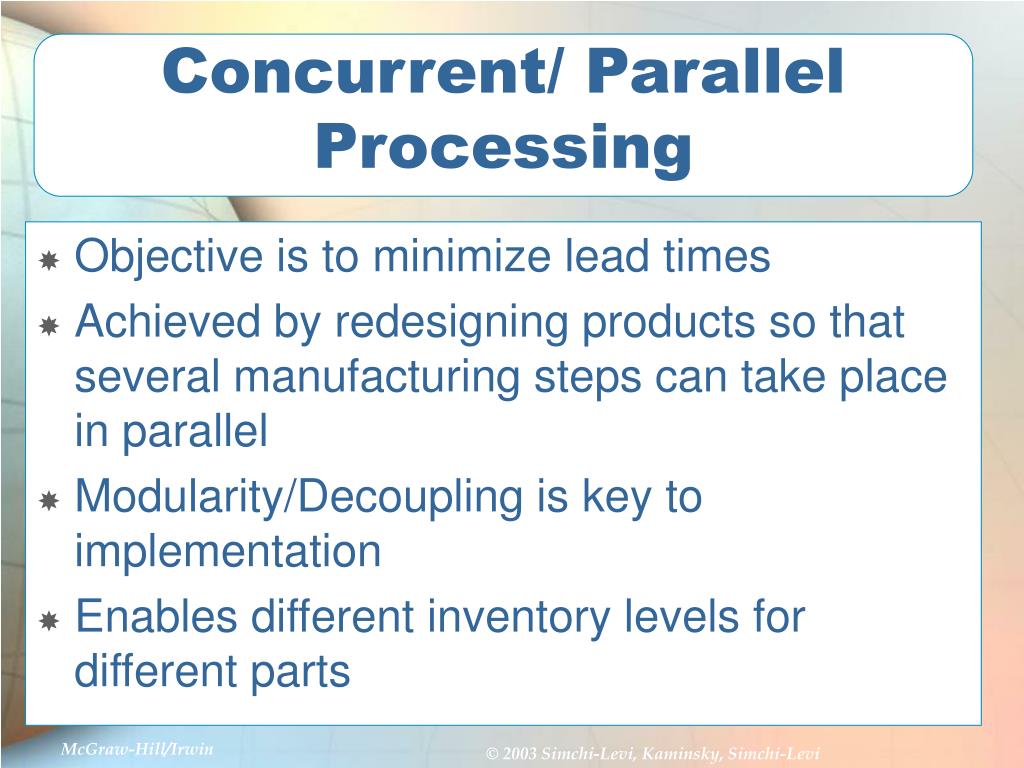 Concurrent/ Parallel Processing

Objective is to minimize lead times

Achieved by redesigning products so that several manufacturing steps can take place in parallel

Modularity/Decoupling is key to implementation

Enables different inventory levels for different parts

McGraw-Hill/Irwin

© 2003 Simchi-Levi, Kaminsky, Simchi-Levi